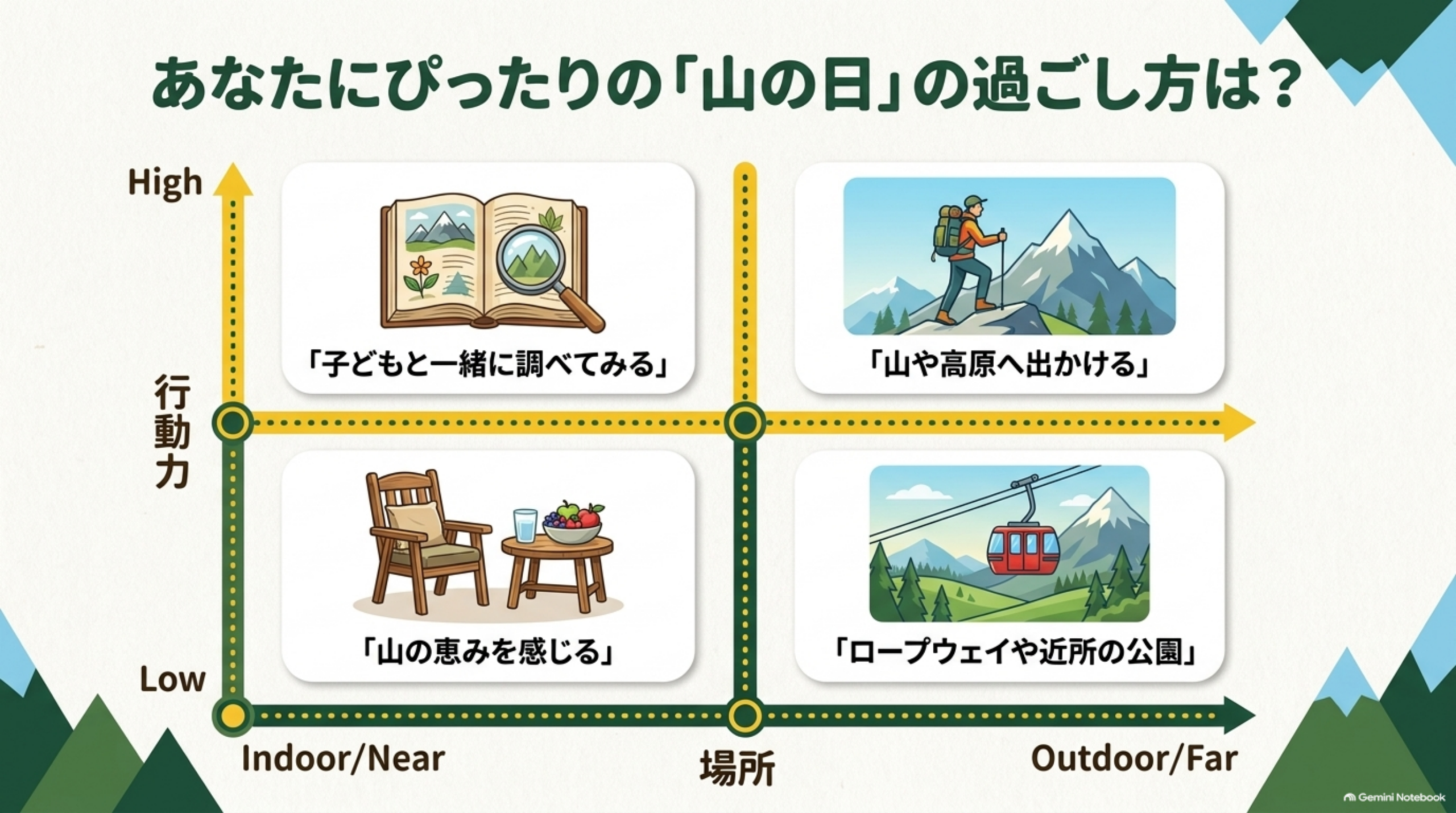 あなたにぴったりの「山の日」の過ごし方は？

High

行動力

Low

「子どもと一緒に調べてみる」

「山や高原へ出かける」

「山の恵みを感じる」

「ロープウェイや近所の公園」

Indoor/Near

場所

Outdoor/Far

Gemini Notebook